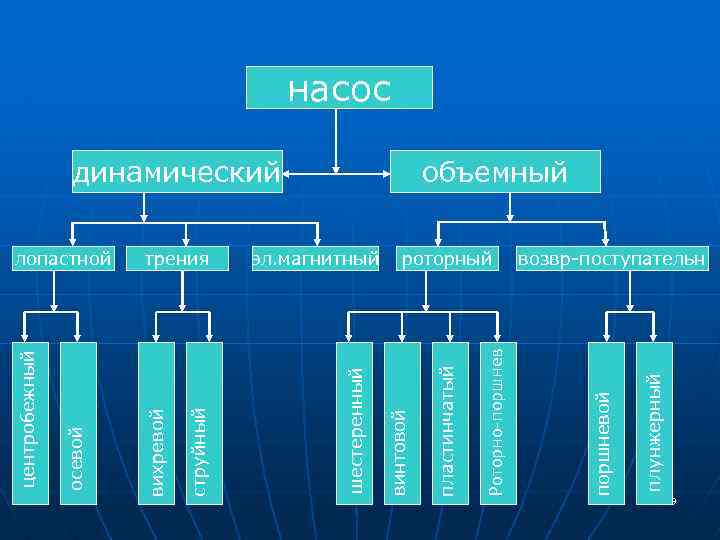 насос

динамический

объемный

лопастной

трения

эл.магнитный

роторный

возвр-поступательн

центробежный

осевой

вихревой

струйный

шестеренный

винтовой

пластинчатый

Роторно-поршнев

поршневой

плунжерный

9